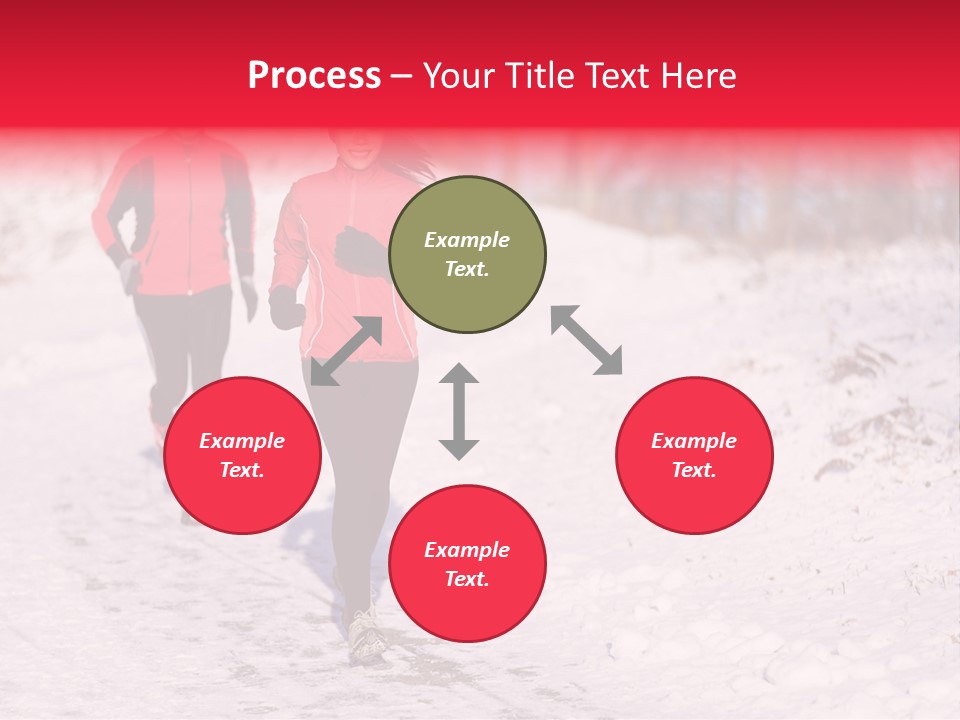 Process – Your Title Text Here

Example Text.

Example Text.

Example Text.

Example Text.